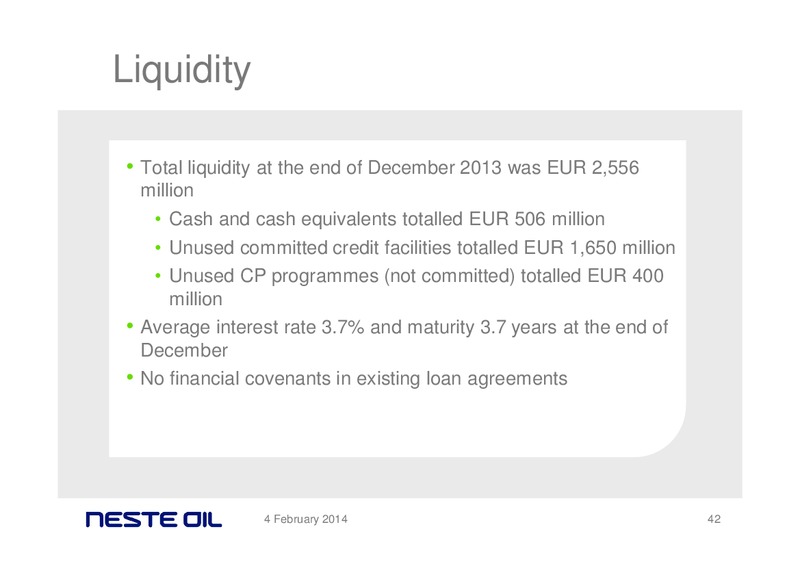 Liquidity

• Total liquidity at the end of December 2013 was EUR 2,556 million
  • Cash and cash equivalents totalled EUR 506 million
  • Unused committed credit facilities totalled EUR 1,650 million
  • Unused CP programmes (not committed) totalled EUR 400 million
• Average interest rate 3.7% and maturity 3.7 years at the end of December
• No financial covenants in existing loan agreements

NESTE OIL 4 February 2014 42